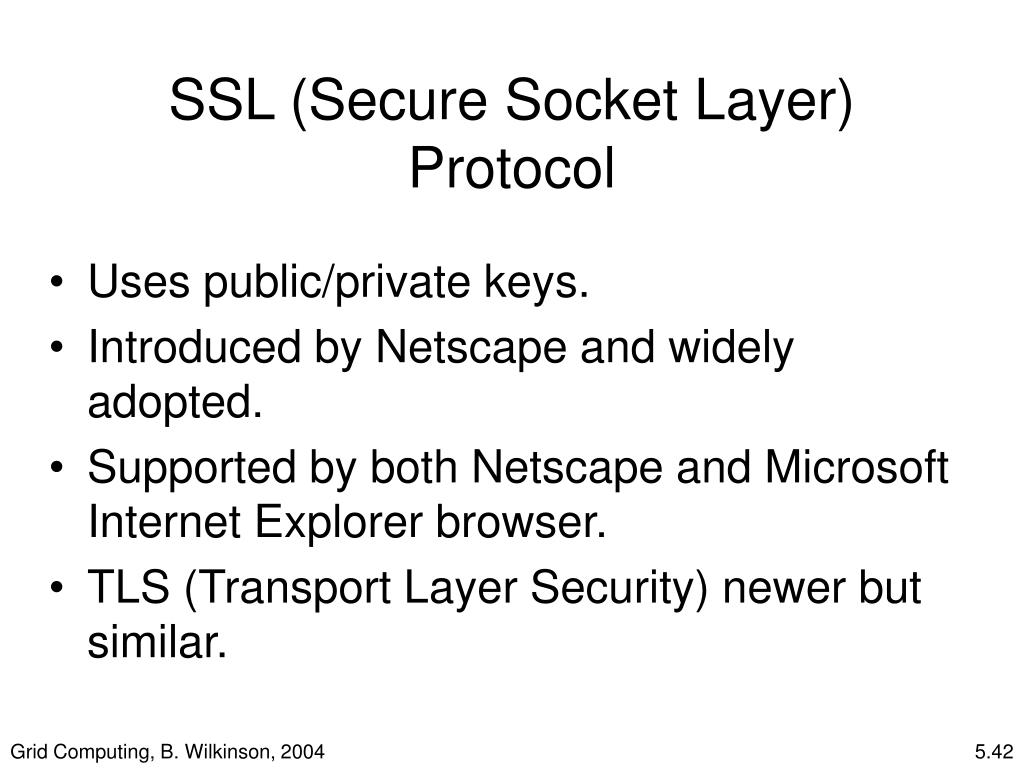 SSL (Secure Socket Layer) Protocol

• Uses public/private keys.
• Introduced by Netscape and widely adopted.
• Supported by both Netscape and Microsoft Internet Explorer browser.
• TLS (Transport Layer Security) newer but similar.

Grid Computing, B. Wilkinson, 2004

5.42